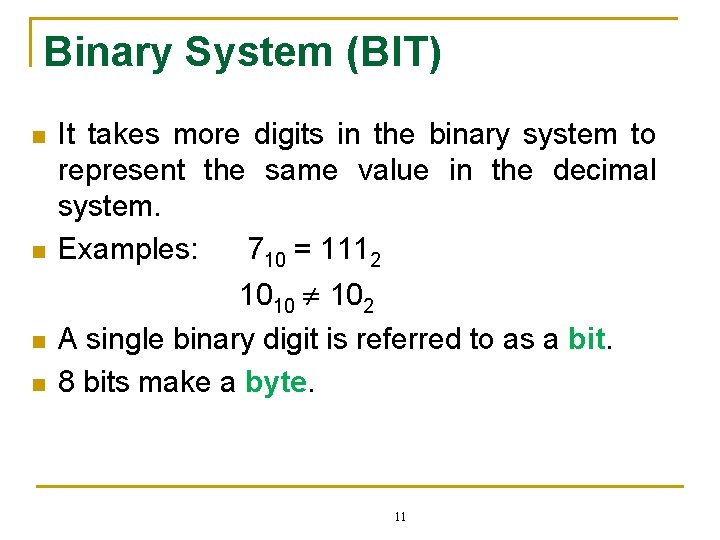 Binary System (BIT)

It takes more digits in the binary system to represent the same value in the decimal system.

Examples: $7_{10} = 111_2$

$10_{10} \neq 10_2$

A single binary digit is referred to as a bit.

8 bits make a byte.

11